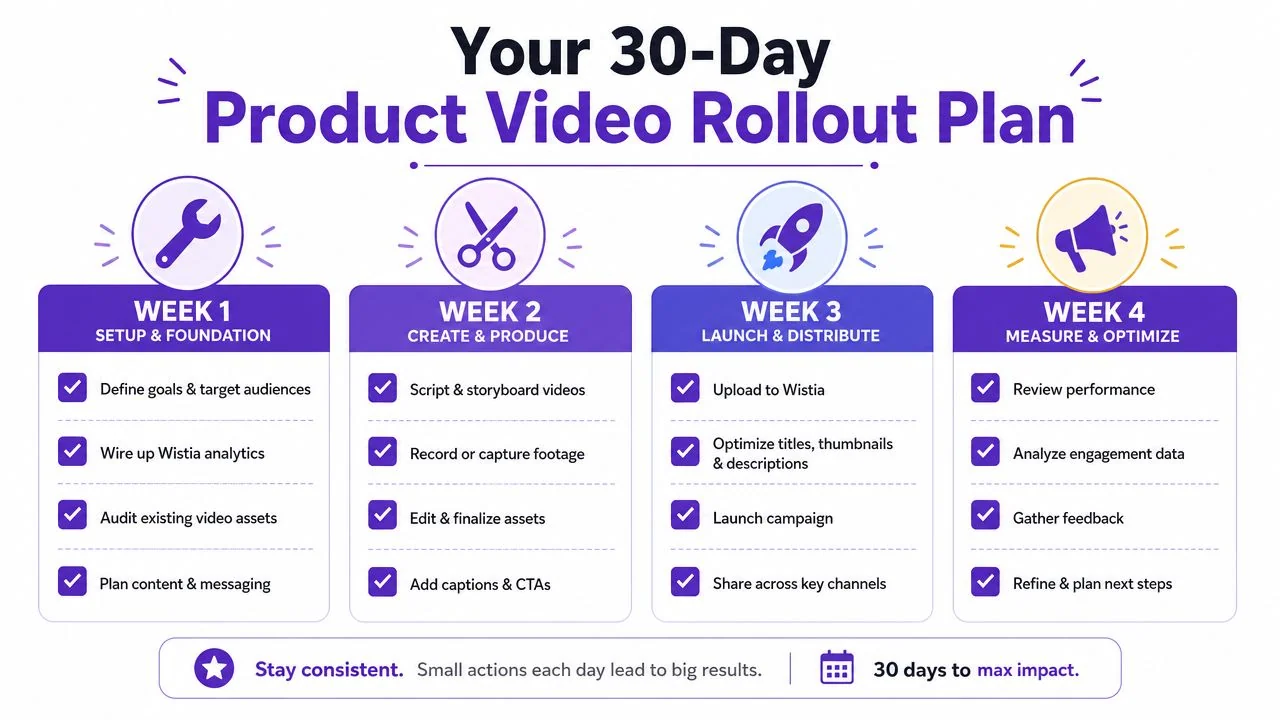 Your 30-Day
Product Video Rollout Plan

WEEK 1
SETUP & FOUNDATION

Define goals & target audiences

Wire up Wistia analytics

Audit existing video assets

Plan content & messaging

WEEK 2
CREATE & PRODUCE

Script & storyboard videos

Record or capture footage

Edit & finalize assets

Add captions & CTAs

WEEK 3
LAUNCH & DISTRIBUTE

Upload to Wistia

Optimize titles, thumbnails & descriptions

Launch campaign

Share across key channels

WEEK 4
MEASURE & OPTIMIZE

Review performance

Analyze engagement data

Gather feedback

Refine & plan next steps

Stay consistent. Small actions each day lead to big results.

30 days to max impact.